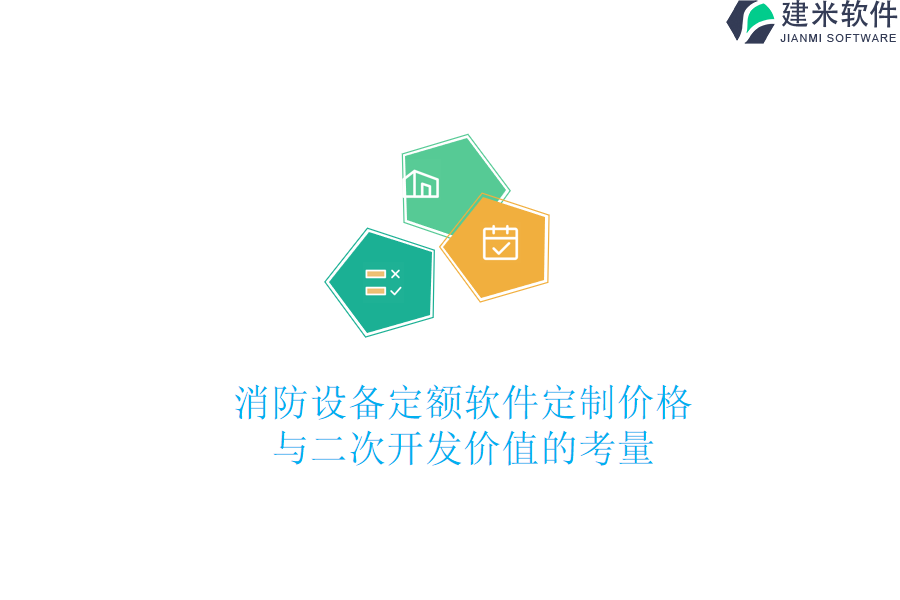 建米软件
JIANMI SOFTWARE

消防设备定额软件定制价格与二次开发价值的考量